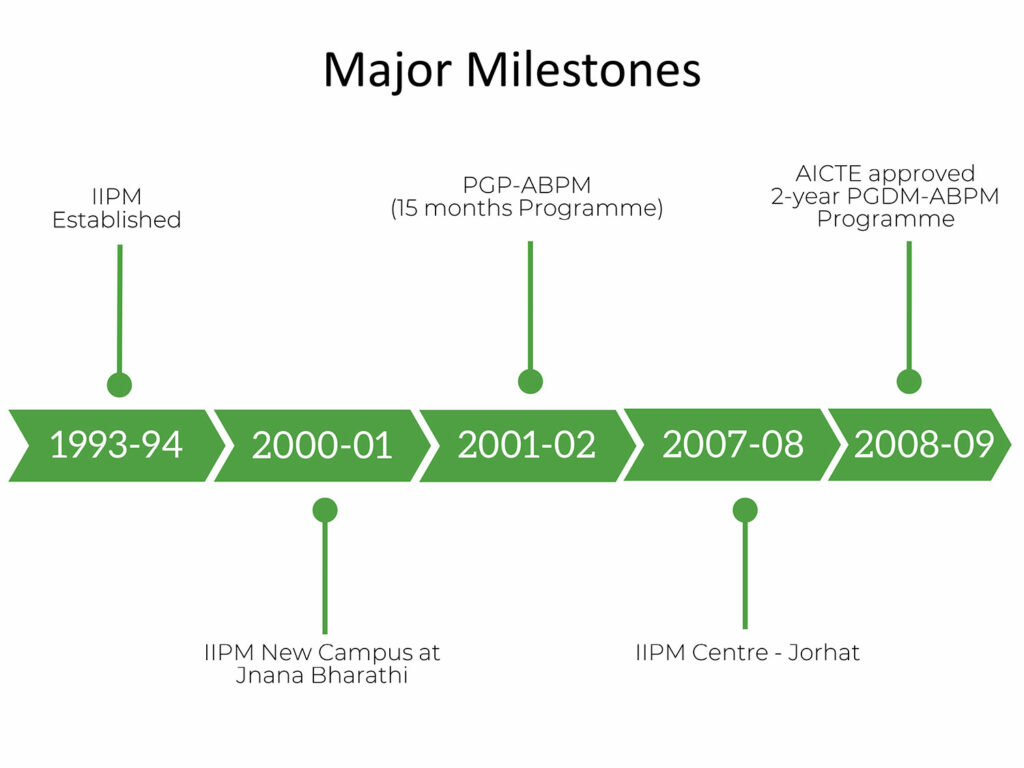 Major Milestones

IIPM Established

PGP-ABPM (15 months Programme)

AICTE approved 2-year PGDM-ABPM Programme

1993-94

2000-01

2001-02

2007-08

2008-09

IIPM New Campus at Jnana Bharathi

IIPM Centre - Jorhat